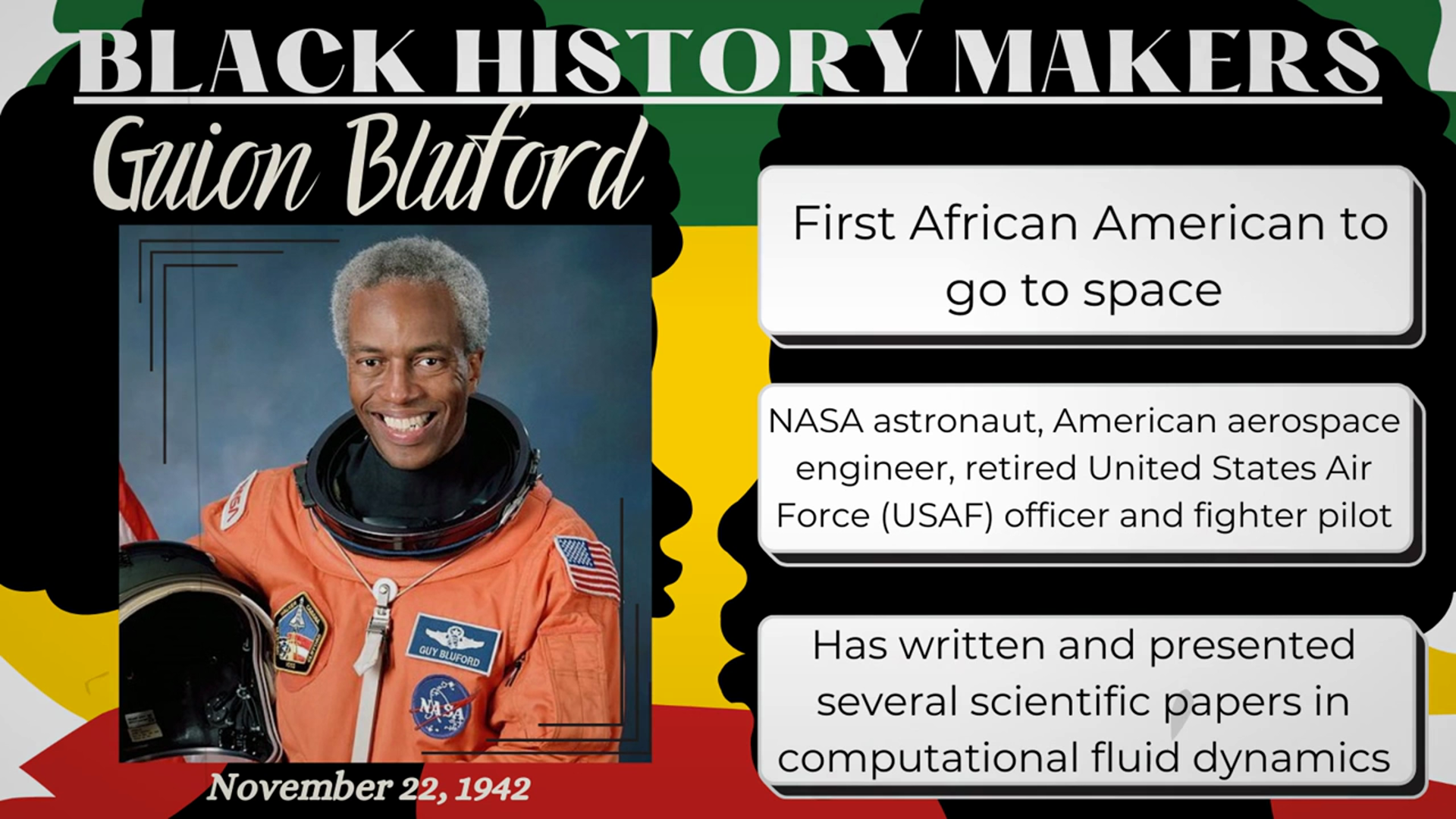 BLACK HISTORY MAKERS

Guion Bluford

GUY BLUFORD

NASA

November 22, 1942

First African American to go to space

NASA astronaut, American aerospace engineer, retired United States Air Force (USAF) officer and fighter pilot

Has written and presented several scientific papers in computational fluid dynamics